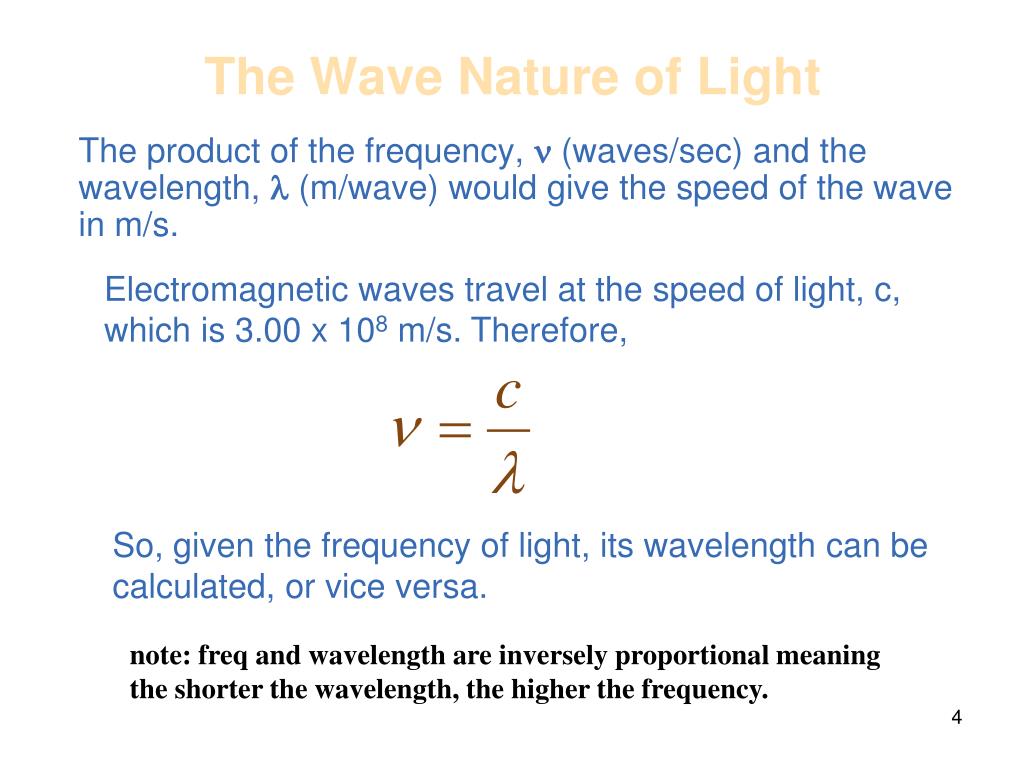 The Wave Nature of Light

The product of the frequency, $\nu$ (waves/sec) and the wavelength, $\lambda$ (m/wave) would give the speed of the wave in m/s.

Electromagnetic waves travel at the speed of light, c, which is 3.00 x $10^8$ m/s. Therefore,

$\nu = \frac{c}{\lambda}$

So, given the frequency of light, its wavelength can be calculated, or vice versa.

note: freq and wavelength are inversely proportional meaning the shorter the wavelength, the higher the frequency.

4